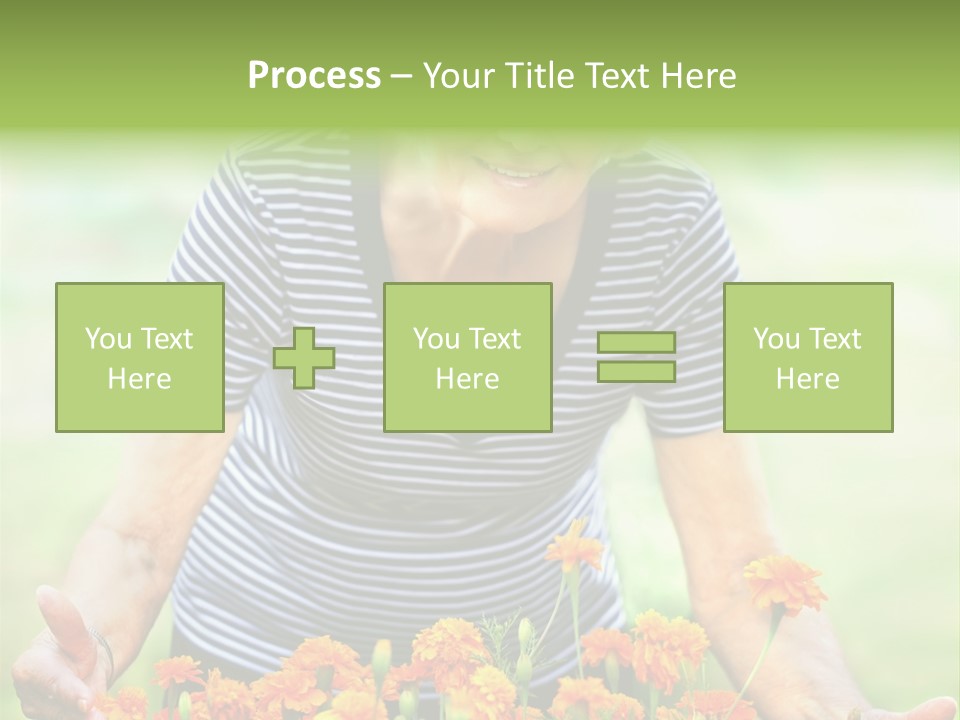 Process – Your Title Text Here

You Text Here

You Text Here

You Text Here